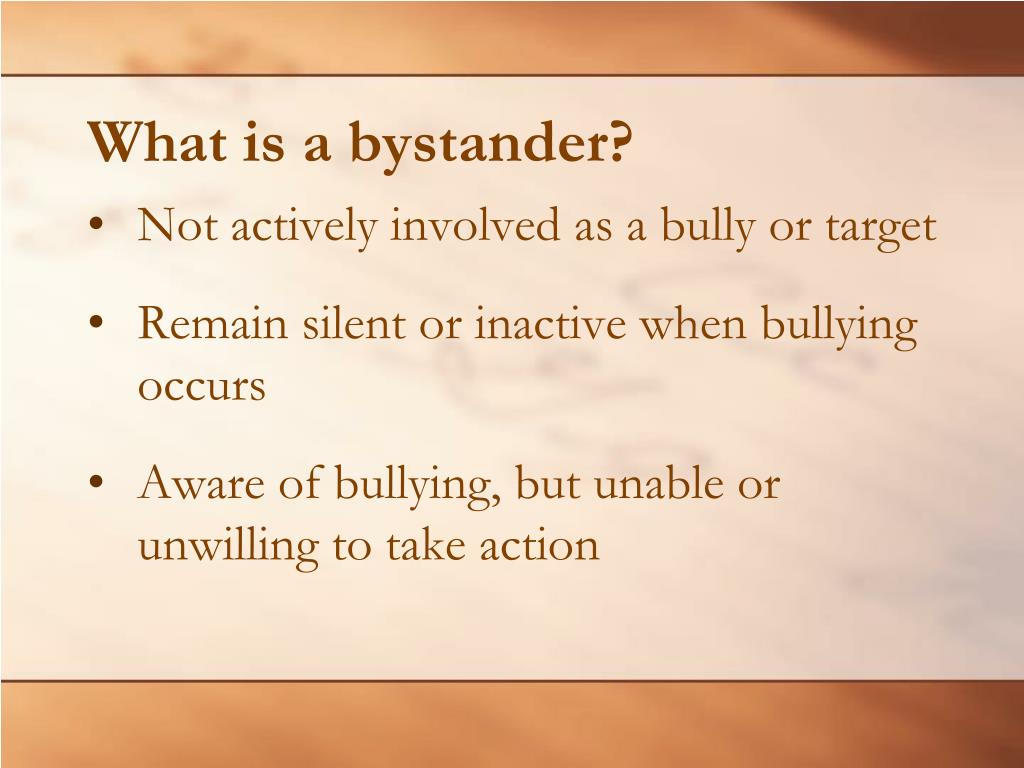 What is a bystander?

• Not actively involved as a bully or target

• Remain silent or inactive when bullying occurs

• Aware of bullying, but unable or unwilling to take action